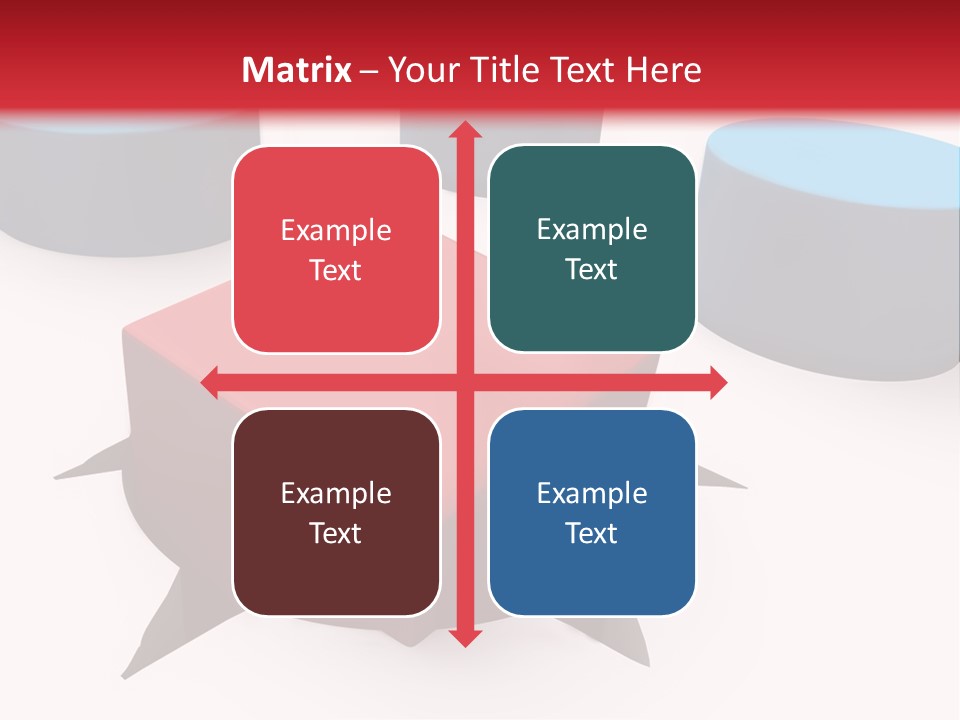 Matrix – Your Title Text Here

Example Text

Example Text

Example Text

Example Text